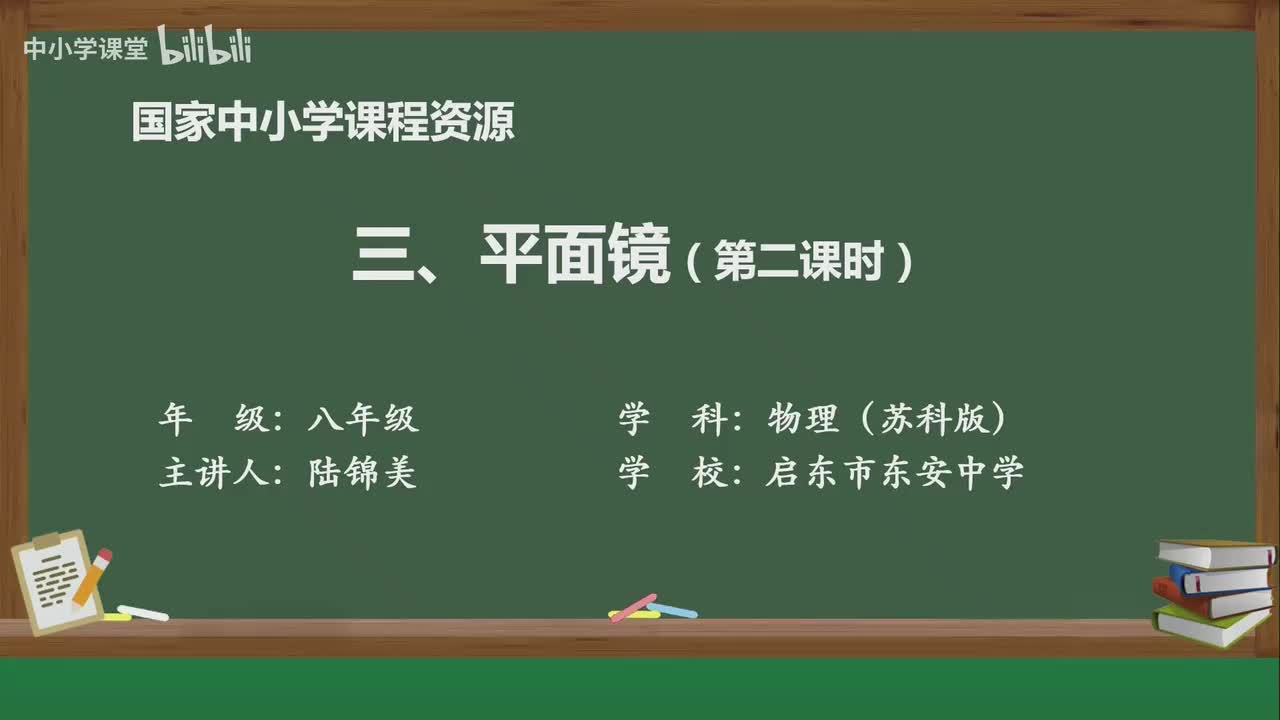 中小学课堂 bilibili

国家中小学课程资源

三、平面镜（第二课时）

年　级：八年级

主讲人：陆锦美

学　科：物理（苏科版）

学　校：启东市东安中学